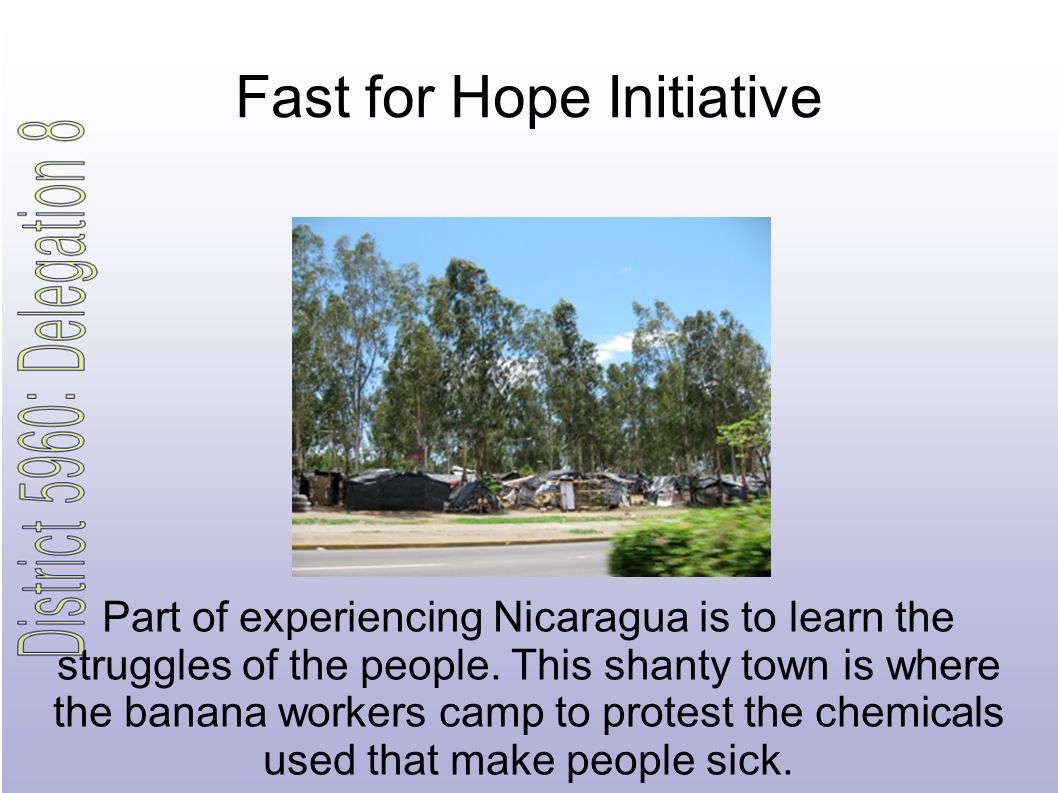 Fast for Hope Initiative

District 5960: Delegation 8

Part of experiencing Nicaragua is to learn the struggles of the people. This shanty town is where the banana workers camp to protest the chemicals used that make people sick.